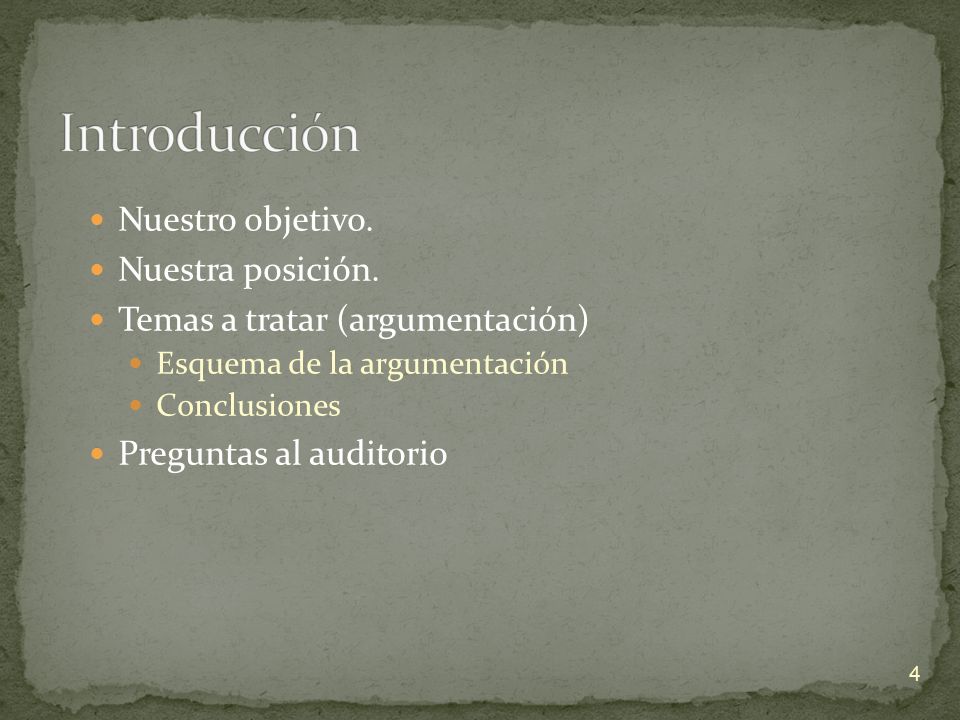 Introducción

- Nuestro objetivo.
- Nuestra posición.
- Temas a tratar (argumentación)
  - Esquema de la argumentación
  - Conclusiones
- Preguntas al auditorio

4